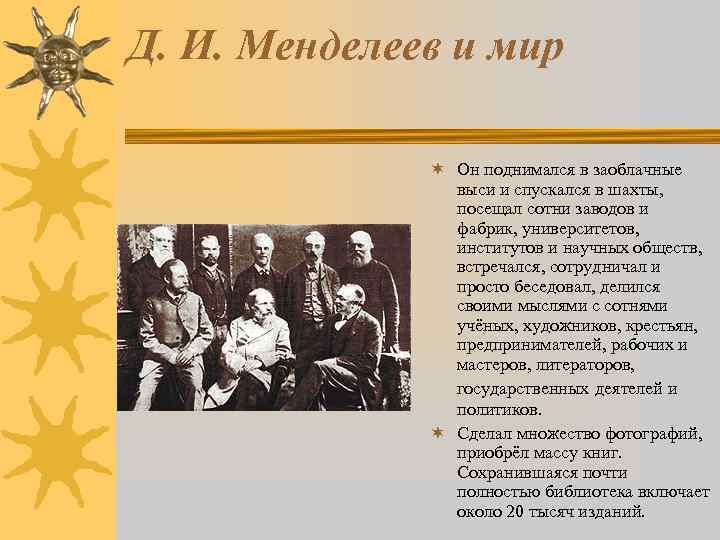 Д. И. Менделеев и мир

Он поднимался в заоблачные выси и спускался в шахты, посещал сотни заводов и фабрик, университетов, институтов и научных обществ, встречался, сотрудничал и просто беседовал, делился своими мыслями с сотнями учёных, художников, крестьян, предпринимателей, рабочих и мастеров, литераторов, государственных деятелей и политиков.

Сделал множество фотографий, приобрёл массу книг. Сохранившаяся почти полностью библиотека включает около 20 тысяч изданий.